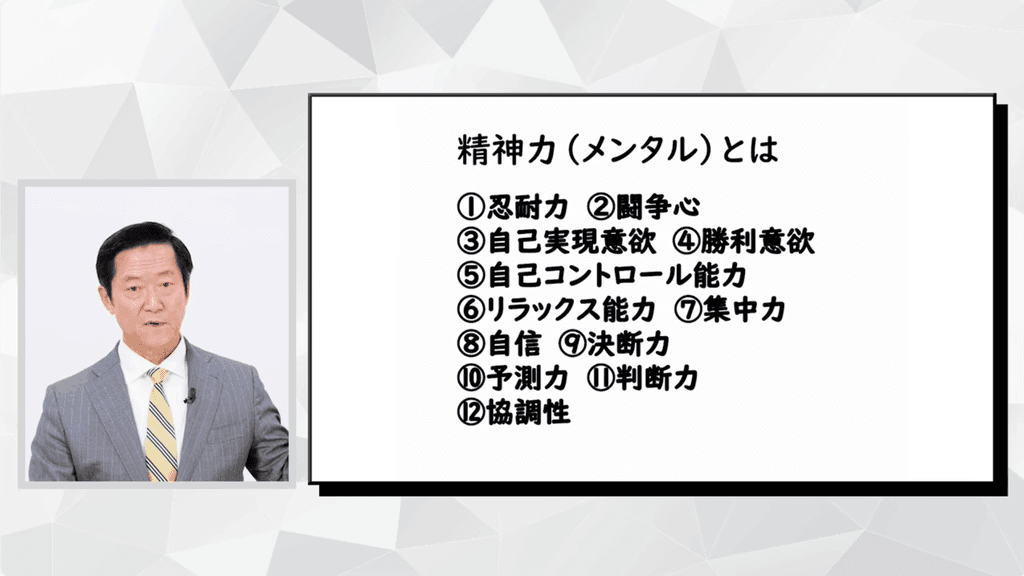 精神力（メンタル）とは

①忍耐力 ②闘争心
③自己実現意欲 ④勝利意欲
⑤自己コントロール能力
⑥リラックス能力 ⑦集中力
⑧自信 ⑨決断力
⑩予測力 ⑪判断力
⑫協調性